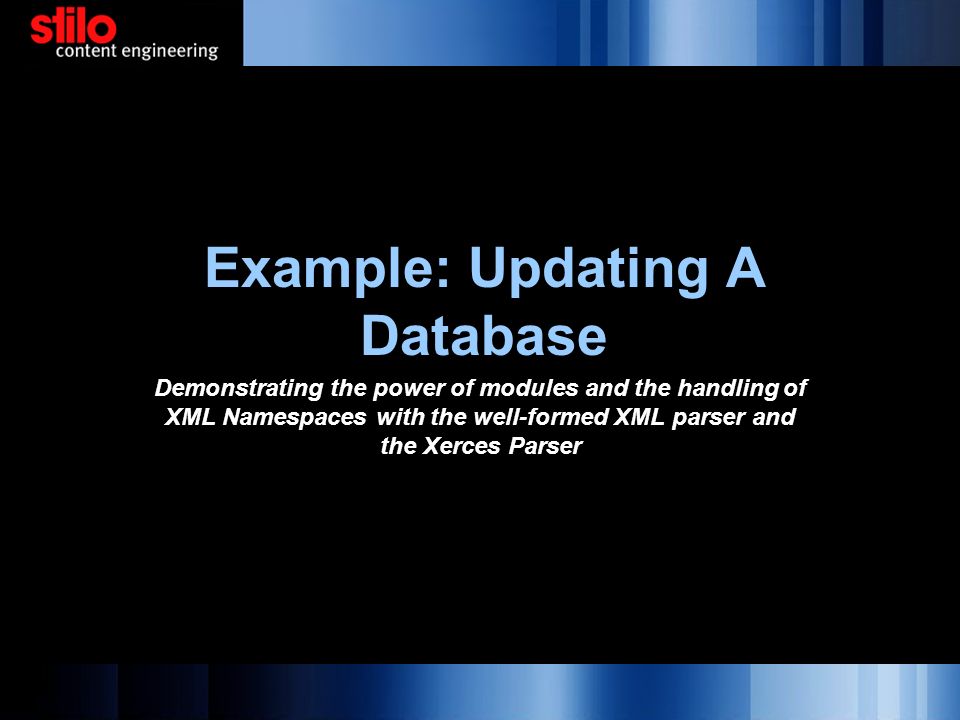 stilo
content engineering

Example: Updating A Database

Demonstrating the power of modules and the handling of XML Namespaces with the well-formed XML parser and the Xerces Parser